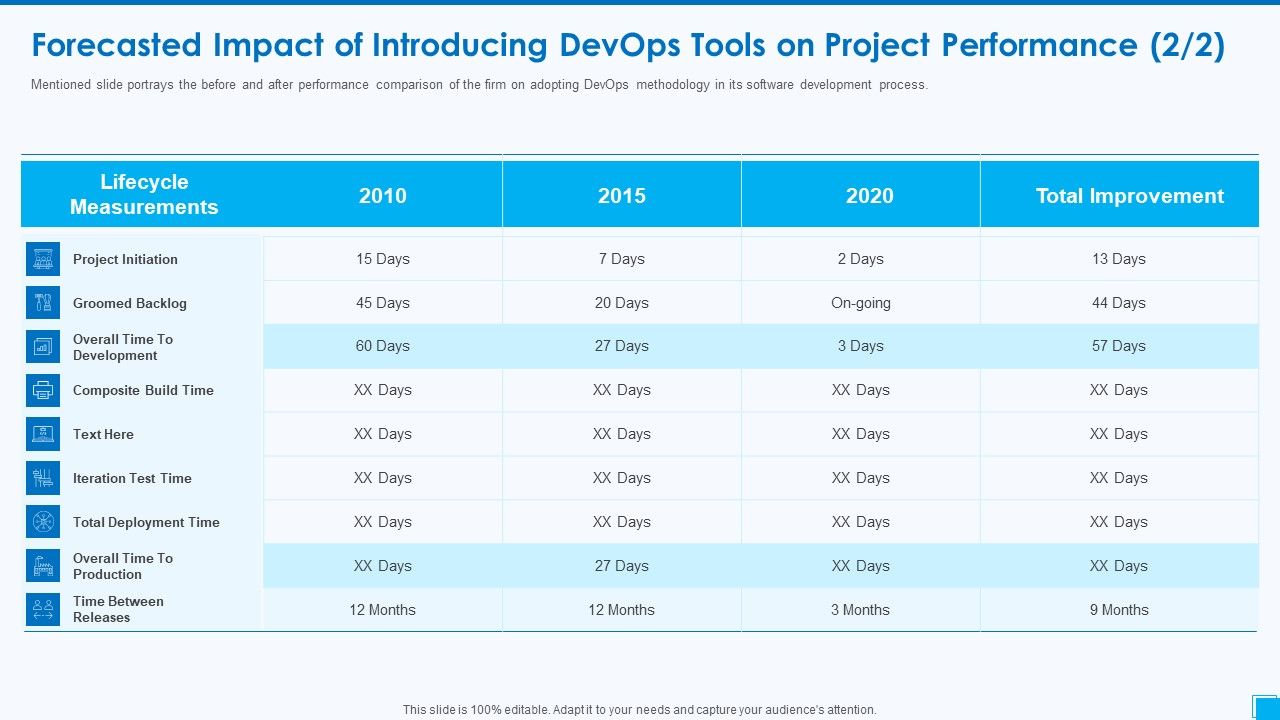 Forecasted Impact of Introducing DevOps Tools on Project Performance (2/2)

Mentioned slide portrays the before and after performance comparison of the firm on adopting DevOps methodology in its software development process.

| Lifecycle Measurements | 2010 | 2015 | 2020 | Total Improvement |
|---|---|---|---|---|
| Project Initiation | 15 Days | 7 Days | 2 Days | 13 Days |
| Groomed Backlog | 45 Days | 20 Days | On-going | 44 Days |
| Overall Time To Development | 60 Days | 27 Days | 3 Days | 57 Days |
| Composite Build Time | XX Days | XX Days | XX Days | XX Days |
| Text Here | XX Days | XX Days | XX Days | XX Days |
| Iteration Test Time | XX Days | XX Days | XX Days | XX Days |
| Total Deployment Time | XX Days | XX Days | XX Days | XX Days |
| Overall Time To Production | XX Days | 27 Days | XX Days | XX Days |
| Time Between Releases | 12 Months | 12 Months | 3 Months | 9 Months |

This slide is 100% editable. Adapt it to your needs and capture your audience's attention.